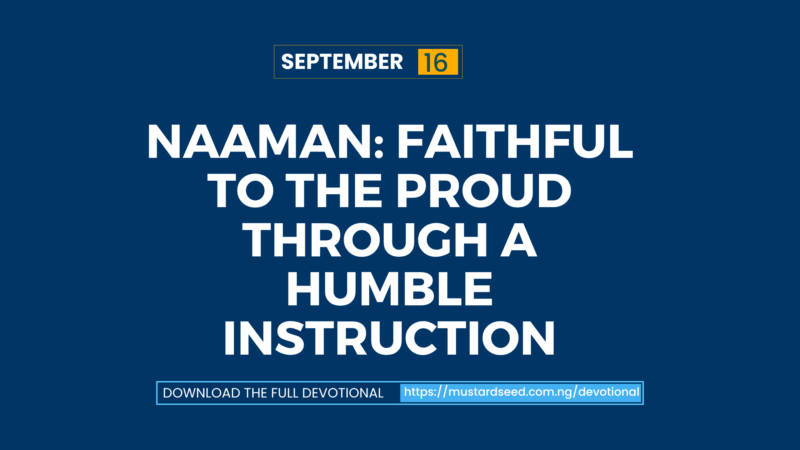 SEPTEMBER 16

NAAMAN: FAITHFUL TO THE PROUD THROUGH A HUMBLE INSTRUCTION

DOWNLOAD THE FULL DEVOTIONAL https://mustardseed.com.ng/devotional